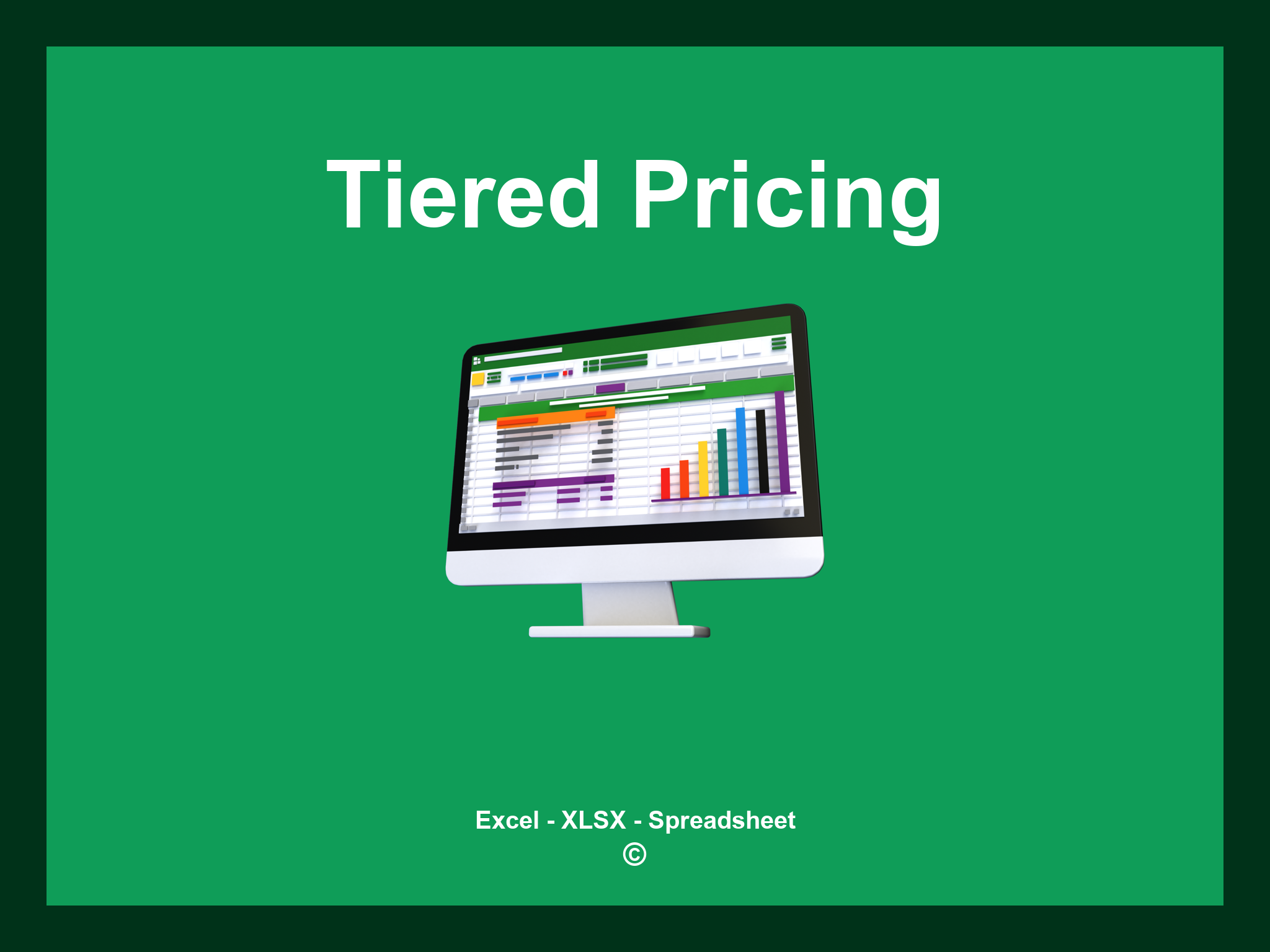 Tiered Pricing

Excel - XLSX - Spreadsheet
©